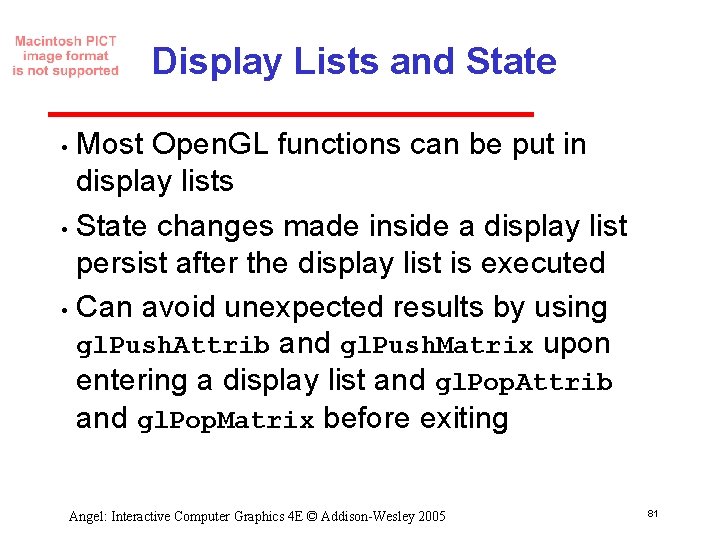 Macintosh PICT image format is not supported

Display Lists and State

• Most OpenGL functions can be put in display lists

• State changes made inside a display list persist after the display list is executed

• Can avoid unexpected results by using glPushAttrib and glPushMatrix upon entering a display list and glPopAttrib and glPopMatrix before exiting

Angel: Interactive Computer Graphics 4E © Addison-Wesley 2005

81